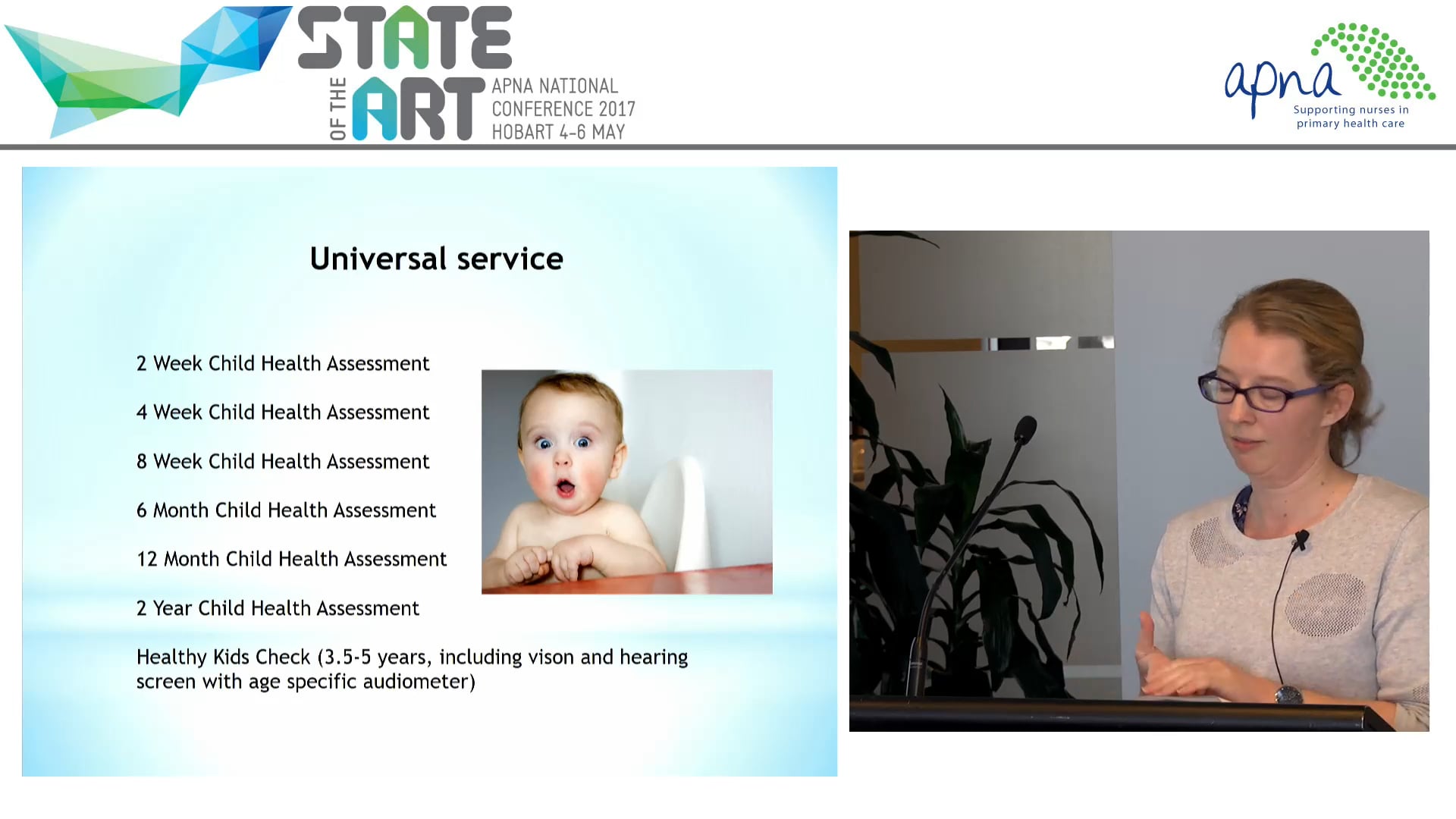 STATE OF THE ART
APNA NATIONAL CONFERENCE 2017 HOBART 4-6 MAY

apna
Supporting nurses in primary health care

Universal service

2 Week Child Health Assessment

4 Week Child Health Assessment

8 Week Child Health Assessment

6 Month Child Health Assessment

12 Month Child Health Assessment

2 Year Child Health Assessment

Healthy Kids Check (3.5-5 years, including vison and hearing screen with age specific audiometer)